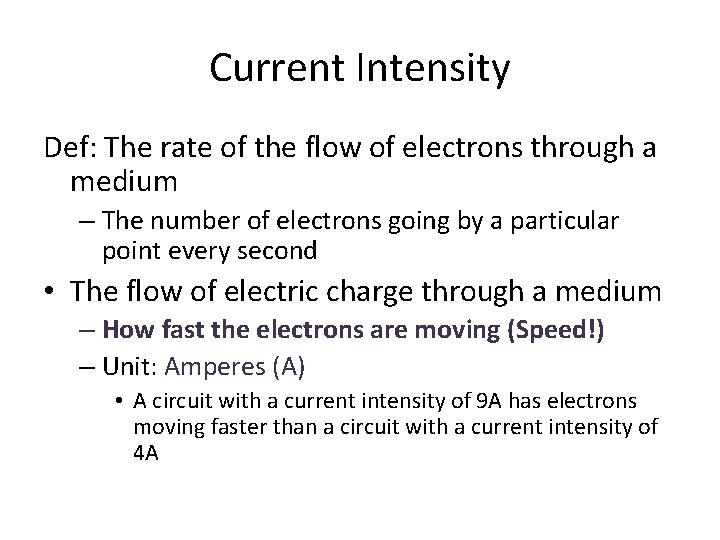 Current Intensity

Def: The rate of the flow of electrons through a medium

– The number of electrons going by a particular point every second

• The flow of electric charge through a medium

– How fast the electrons are moving (Speed!)

– Unit: Amperes (A)

• A circuit with a current intensity of 9A has electrons moving faster than a circuit with a current intensity of 4A